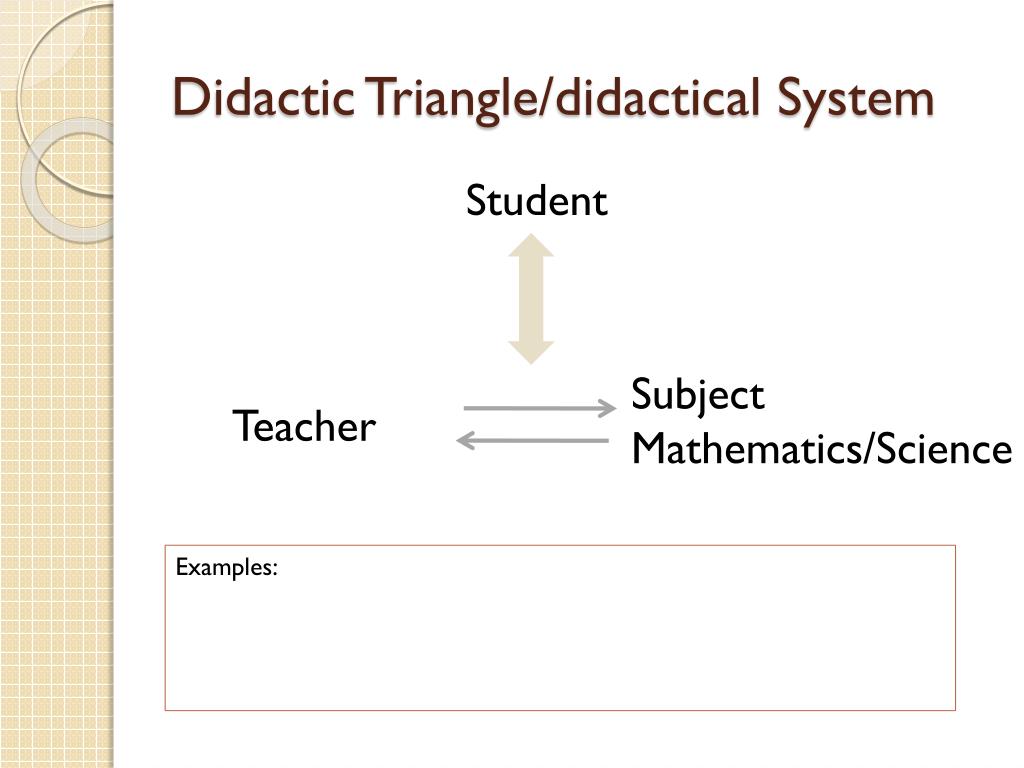 Didactic Triangle/didactical System

Student

Teacher

Subject
Mathematics/Science

Examples: